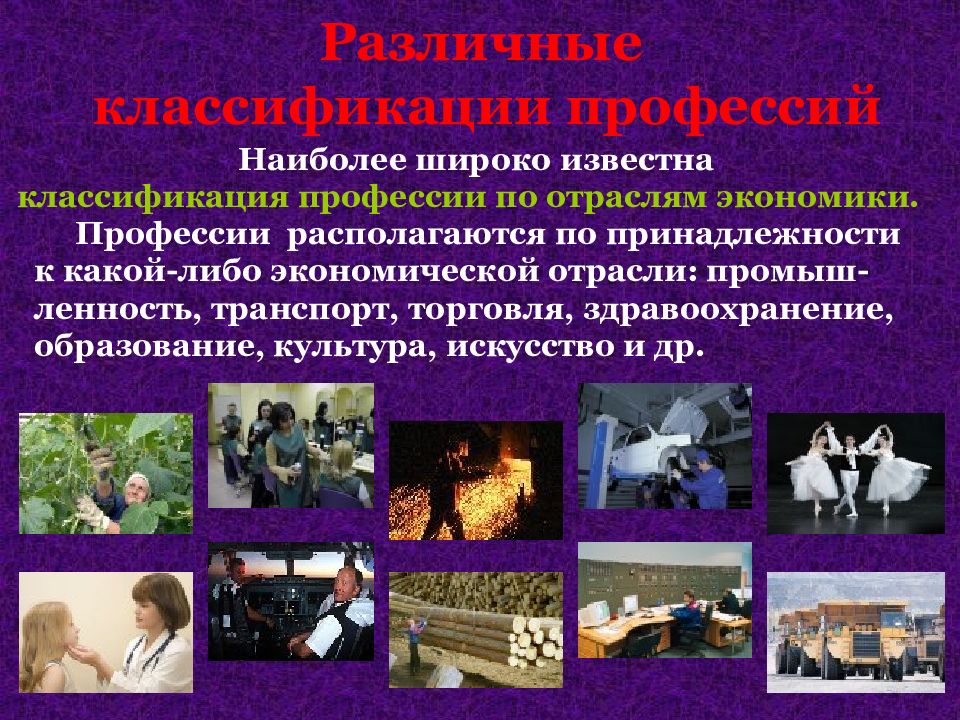 Различные классификации профессий

Наиболее широко известна классификация профессии по отраслям экономики.

Профессии располагаются по принадлежности к какой-либо экономической отрасли: промышленность, транспорт, торговля, здравоохранение, образование, культура, искусство и др.